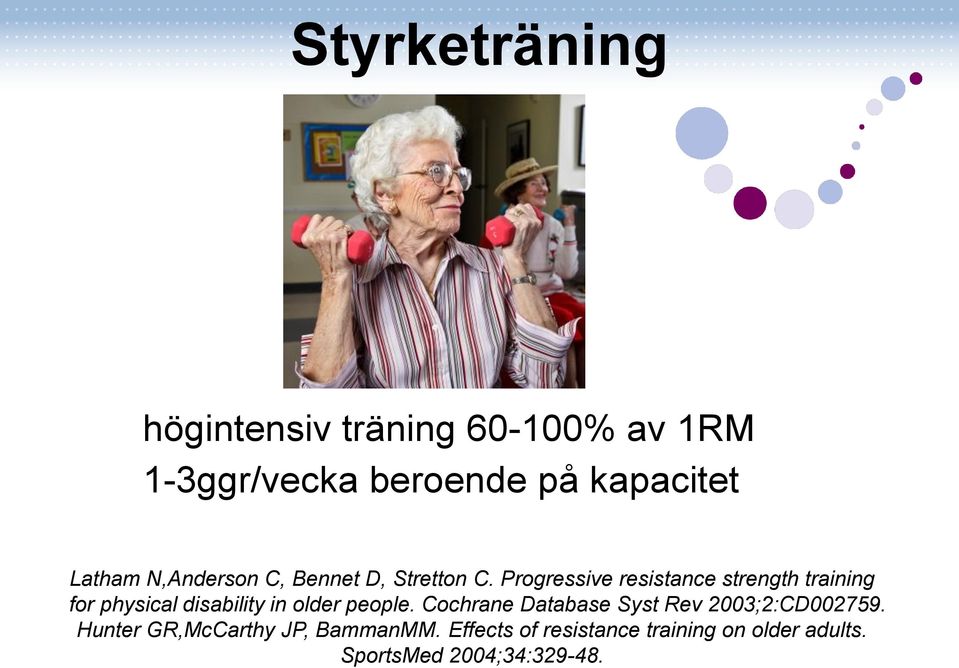 Styrketräning

högintensiv träning 60-100% av 1RM
1-3ggr/vecka beroende på kapacitet

Latham N,Anderson C, Bennet D, Stretton C. Progressive resistance strength training for physical disability in older people. Cochrane Database Syst Rev 2003;2:CD002759. Hunter GR,McCarthy JP, BammanMM. Effects of resistance training on older adults. SportsMed 2004;34:329-48.